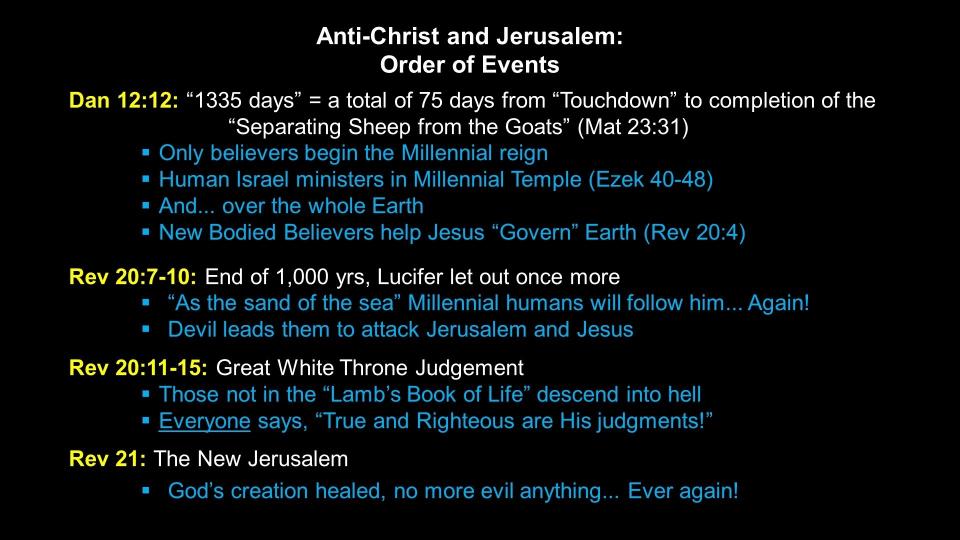 Anti-Christ and Jerusalem:
Order of Events

Dan 12:12: “1335 days” = a total of 75 days from “Touchdown” to completion of the “Separating Sheep from the Goats” (Mat 23:31)
▪ Only believers begin the Millennial reign
▪ Human Israel ministers in Millennial Temple (Ezek 40-48)
▪ And... over the whole Earth
▪ New Bodied Believers help Jesus “Govern” Earth (Rev 20:4)

Rev 20:7-10: End of 1,000 yrs, Lucifer let out once more
▪ “As the sand of the sea” Millennial humans will follow him... Again!
▪ Devil leads them to attack Jerusalem and Jesus

Rev 20:11-15: Great White Throne Judgement
▪ Those not in the “Lamb’s Book of Life” descend into hell
▪ Everyone says, “True and Righteous are His judgments!”

Rev 21: The New Jerusalem
▪ God’s creation healed, no more evil anything... Ever again!